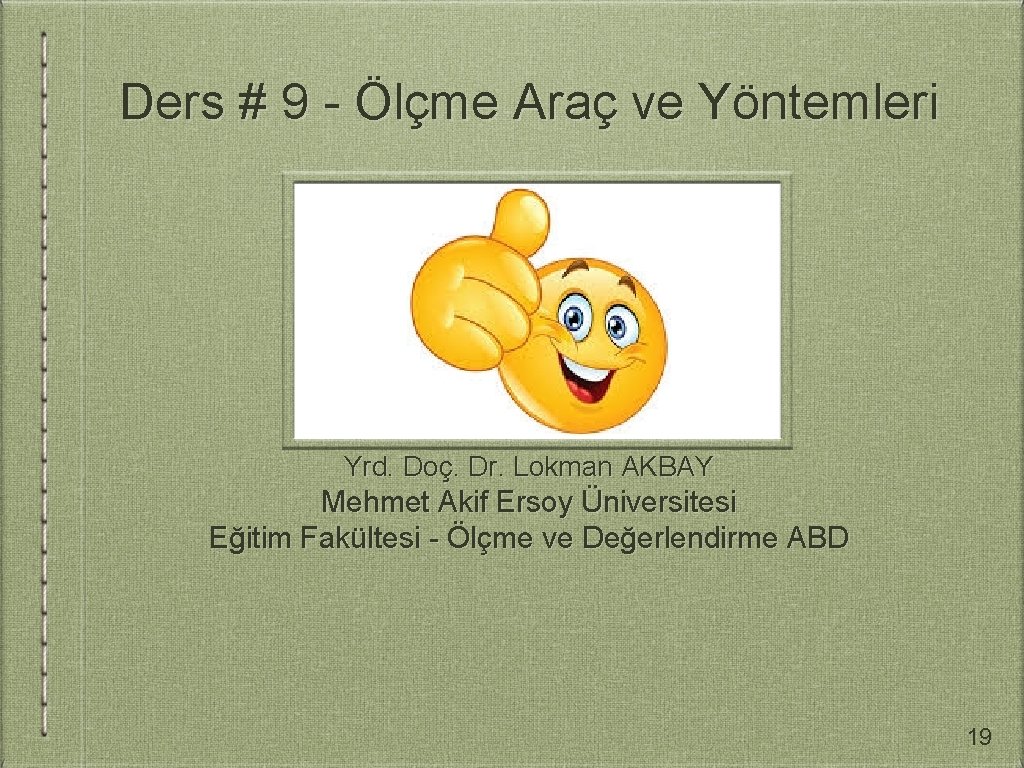 Ders # 9 - Ölçme Araç ve Yöntemleri

Yrd. Doç. Dr. Lokman AKBAY
Mehmet Akif Ersoy Üniversitesi
Eğitim Fakültesi - Ölçme ve Değerlendirme ABD

19